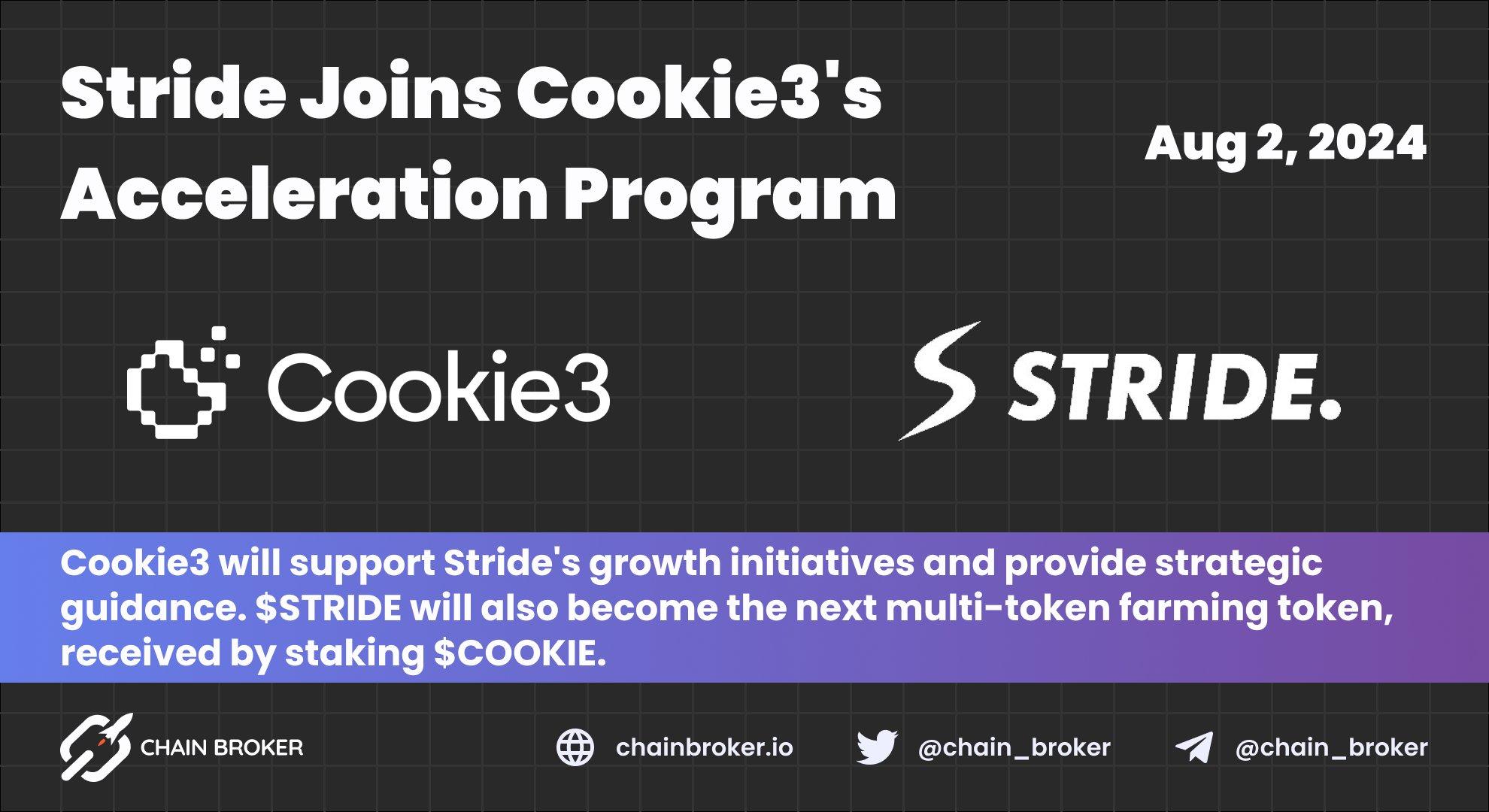 Stride Joins Cookie3's Acceleration Program

Aug 2, 2024

Cookie3

STRIDE.

Cookie3 will support Stride's growth initiatives and provide strategic guidance. \$STRIDE will also become the next multi-token farming token, received by staking \$COOKIE.

CHAIN BROKER

chainbroker.io

@chain_broker

@chain_broker